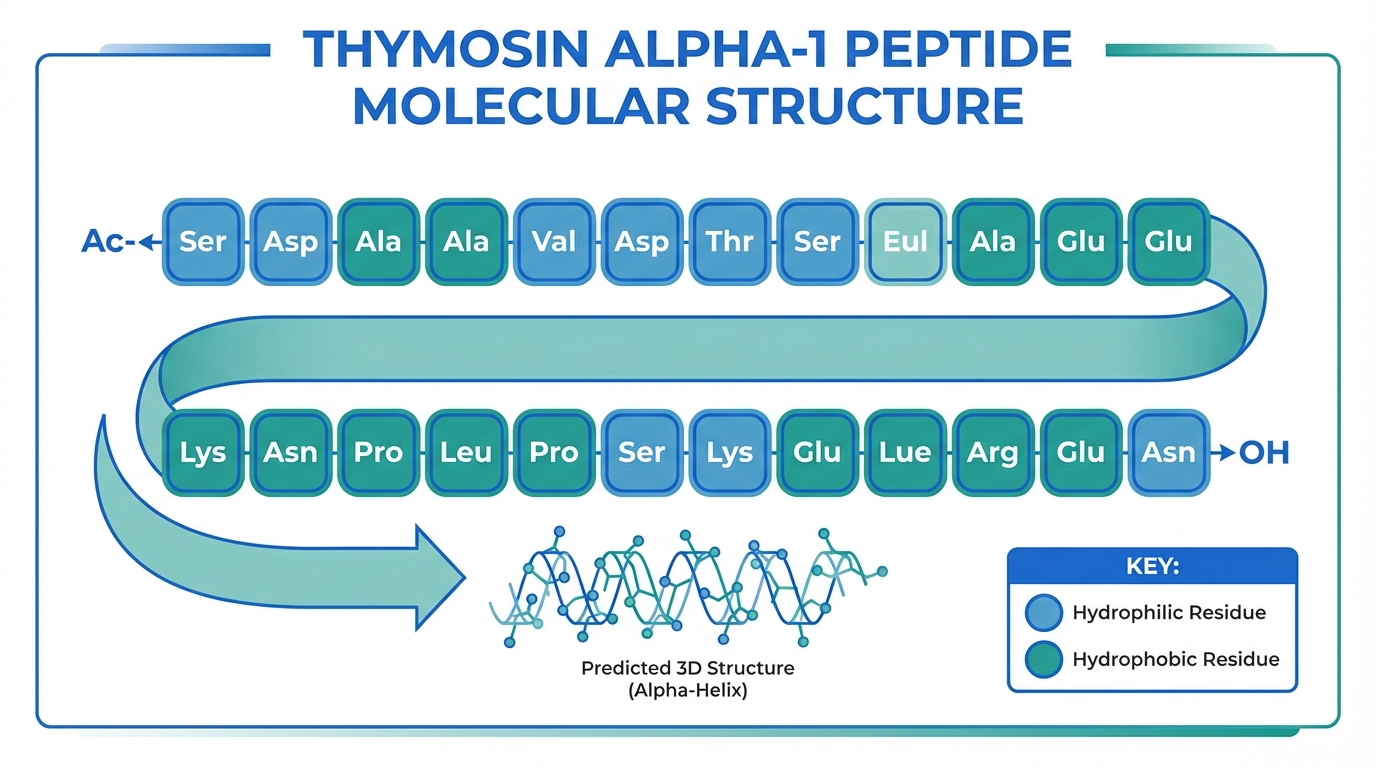 THYMOSIN ALPHA-1 PEPTIDE MOLECULAR STRUCTURE

Ac- Ser Asp Ala Ala Val Asp Thr Ser Eul Ala Glu Glu

Lys Asn Pro Leu Pro Ser Lys Glu Lue Arg Glu Asn OH

Predicted 3D Structure (Alpha-Helix)

KEY:
Hydrophilic Residue
Hydrophobic Residue